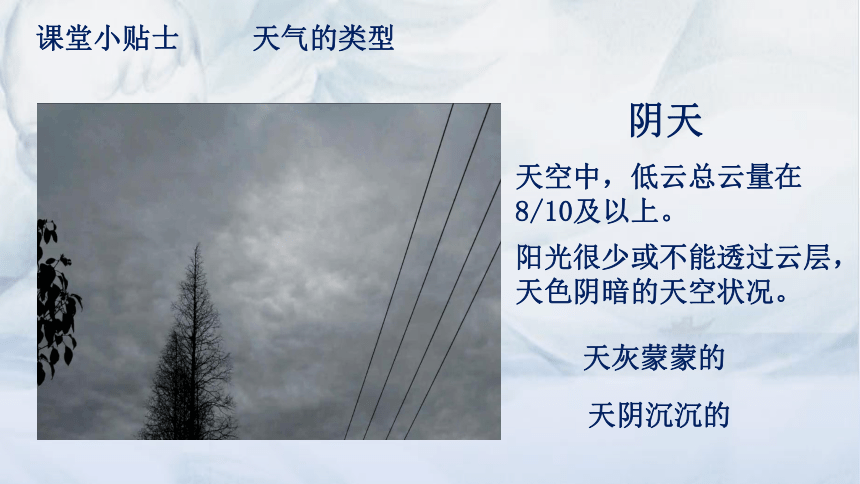 课堂小贴士　　天气的类型

阴天

天空中，低云总云量在8/10及以上。

阳光很少或不能透过云层，天色阴暗的天空状况。

天灰蒙蒙的

天阴沉沉的